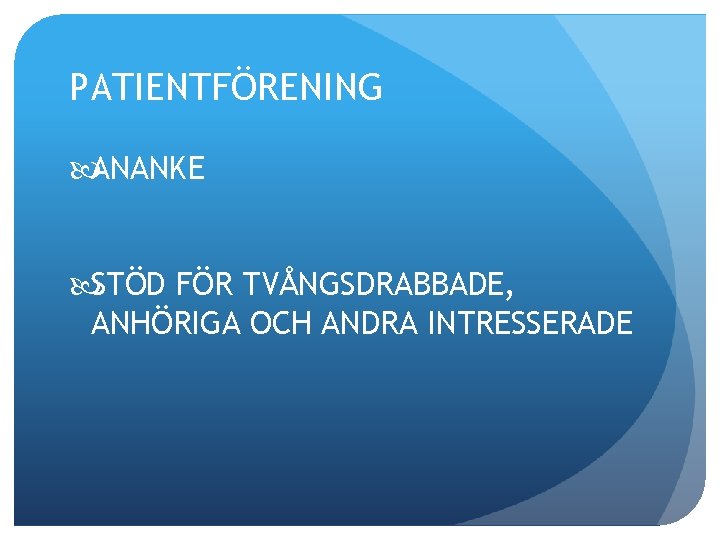 PATIENTFÖRENING

ANANKE

STÖD FÖR TVÅNGSDRABBADE, ANHÖRIGA OCH ANDRA INTRESSERADE